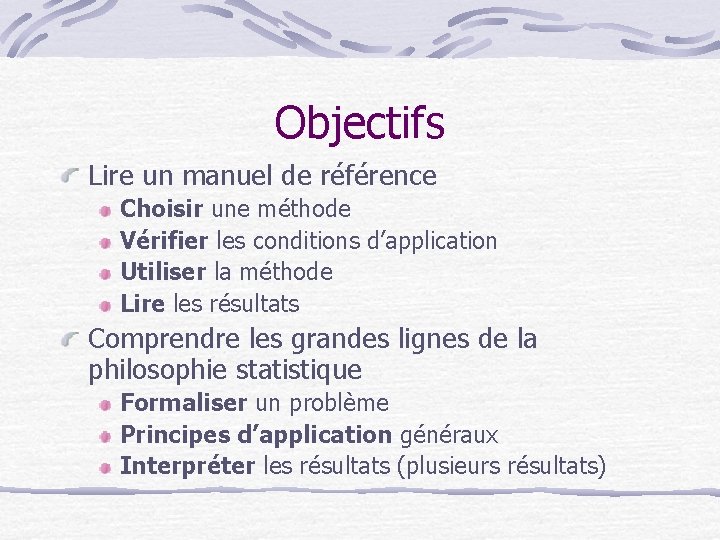 Objectifs

Lire un manuel de référence

Choisir une méthode

Vérifier les conditions d'application

Utiliser la méthode

Lire les résultats

Comprendre les grandes lignes de la philosophie statistique

Formaliser un problème

Principes d'application généraux

Interpréter les résultats (plusieurs résultats)